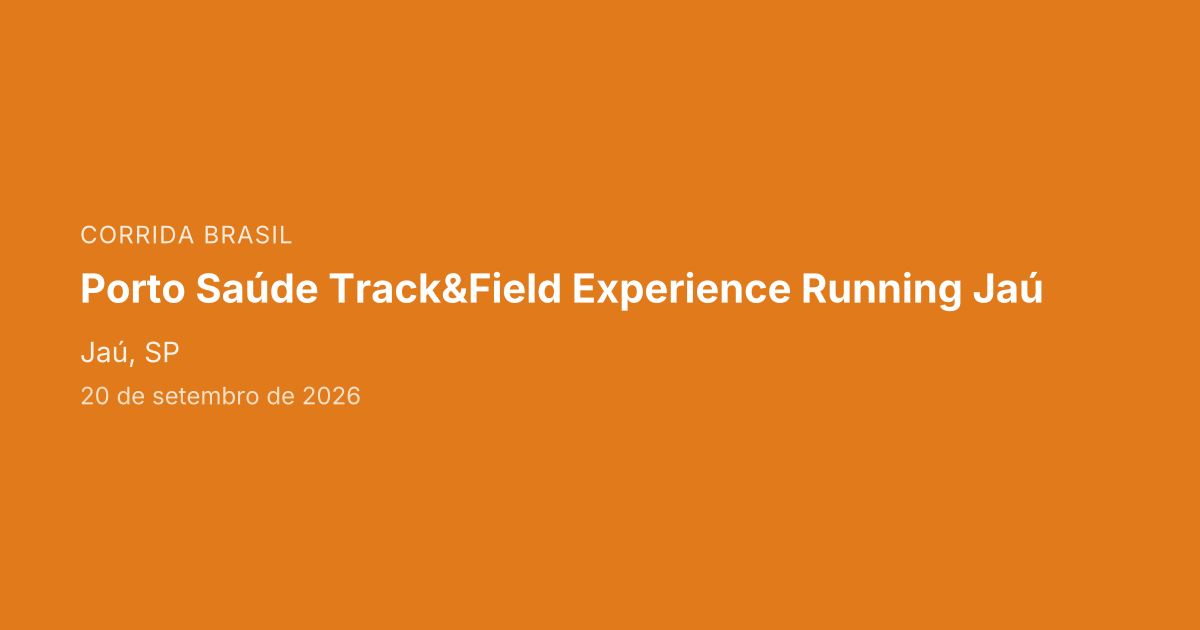 CORRIDA BRASIL

Porto Saúde Track&Field Experience Running Jaú

Jaú, SP

20 de setembro de 2026